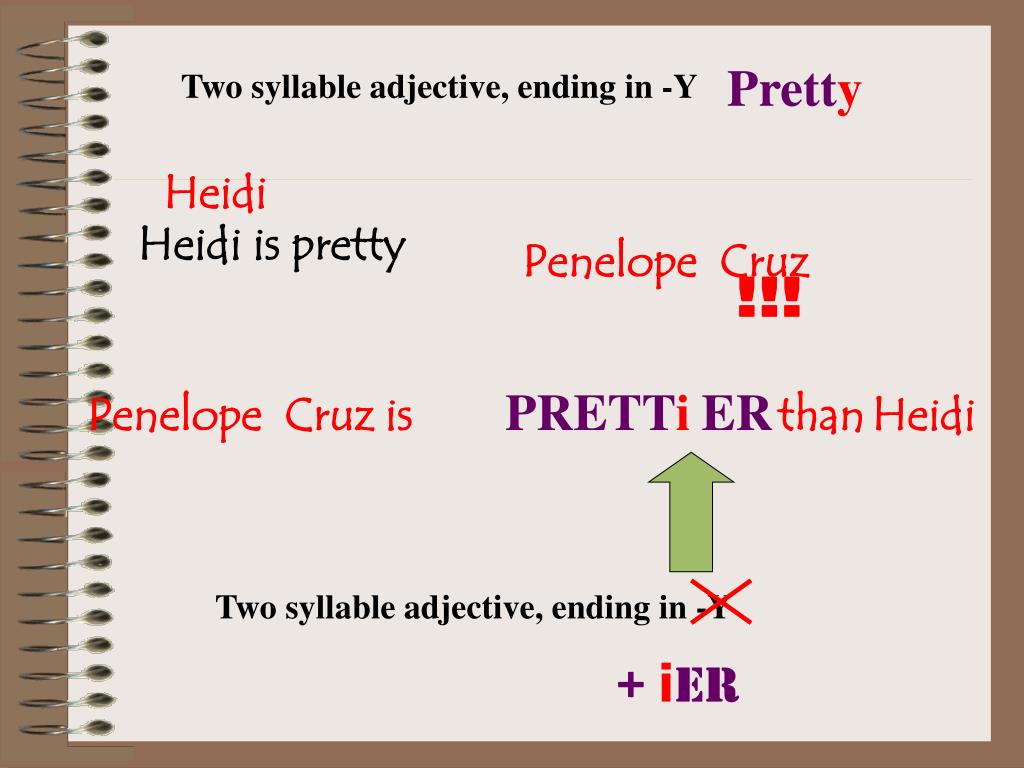 Two syllable adjective, ending in -Y Pretty

Heidi
Heidi is pretty

Penelope Cruz
!!!

Penelope Cruz is PRETTi ER than Heidi

Two syllable adjective, ending in -Y

+ iER